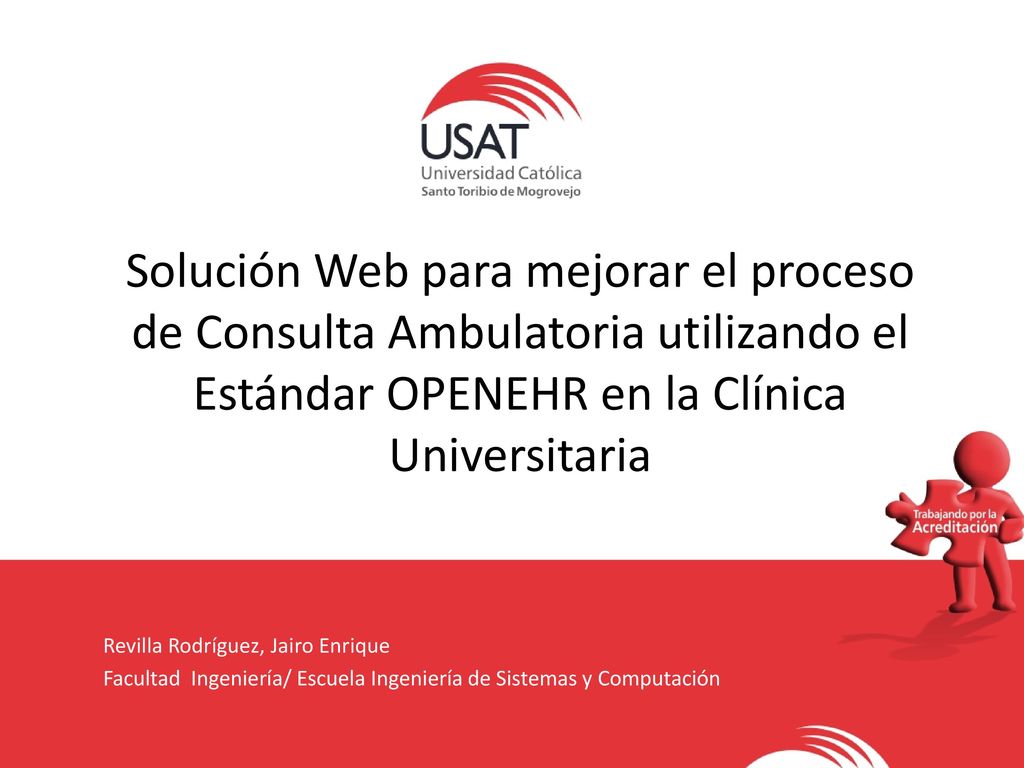 USAT
Universidad Católica
Santo Toribio de Mogrovejo

Solución Web para mejorar el proceso de Consulta Ambulatoria utilizando el Estándar OPENEHR en la Clínica Universitaria

Trabajando por la
Acreditación

Revilla Rodríguez, Jairo Enrique
Facultad Ingeniería/ Escuela Ingeniería de Sistemas y Computación